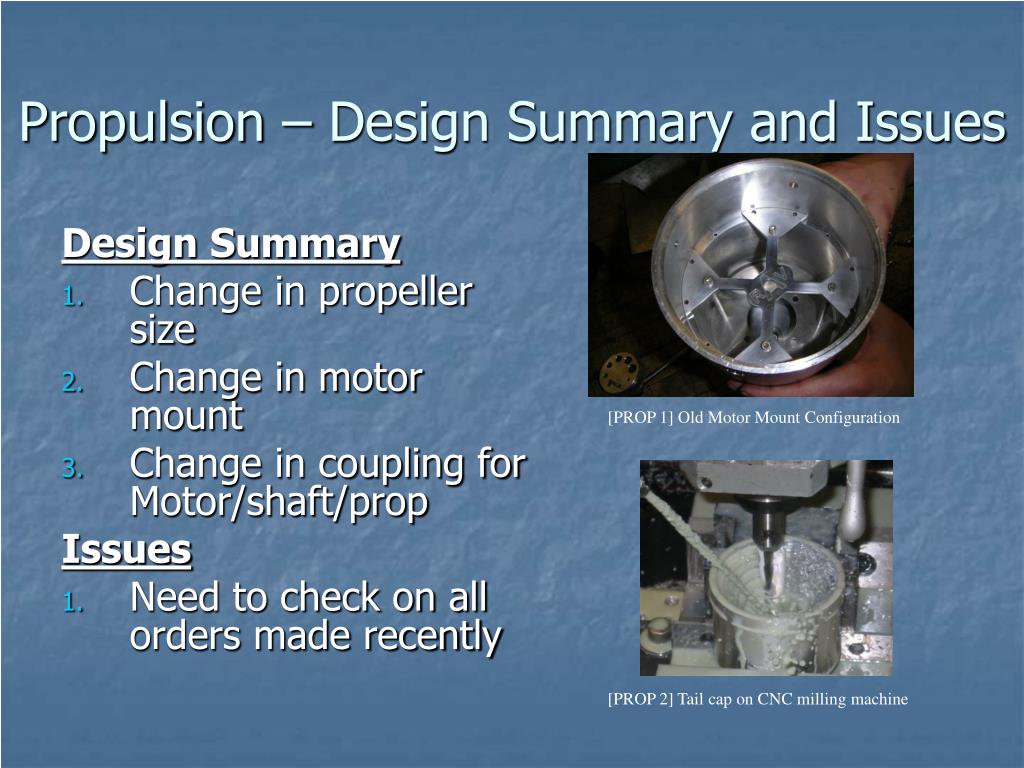 Propulsion – Design Summary and Issues

Design Summary

1. Change in propeller size
2. Change in motor mount
3. Change in coupling for Motor/shaft/prop

Issues

1. Need to check on all orders made recently

[PROP 1] Old Motor Mount Configuration

[PROP 2] Tail cap on CNC milling machine